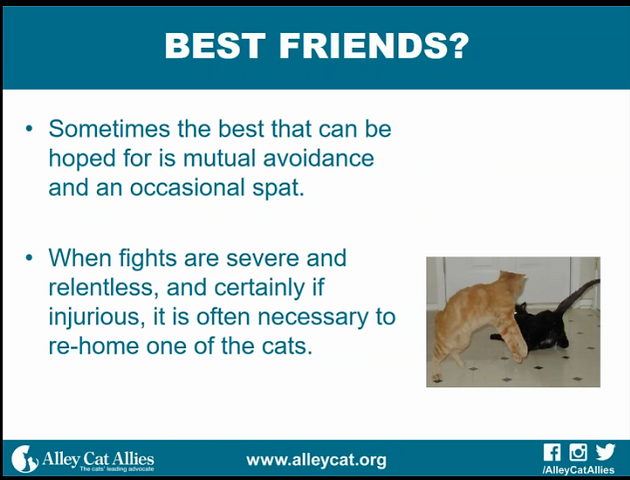 BEST FRIENDS?

• Sometimes the best that can be hoped for is mutual avoidance and an occasional spat.

• When fights are severe and relentless, and certainly if injurious, it is often necessary to re-home one of the cats.

Alley Cat Allies
The cats' leading advocate

www.alleycat.org

/AlleyCatAllies